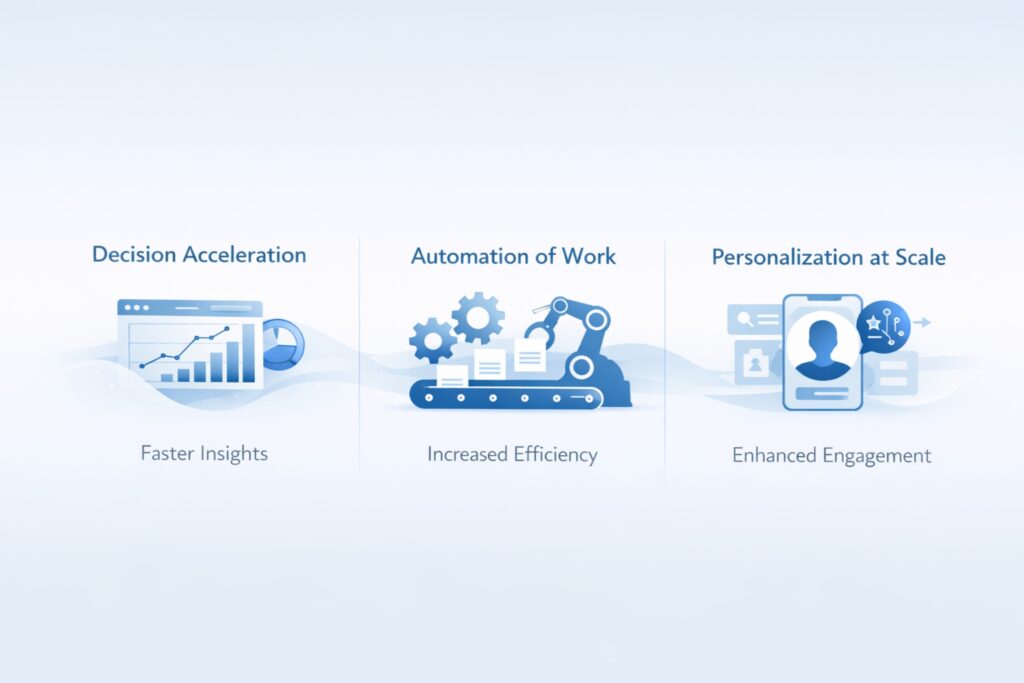 Decision Acceleration

Faster Insights

Automation of Work

Increased Efficiency

Personalization at Scale

Enhanced Engagement